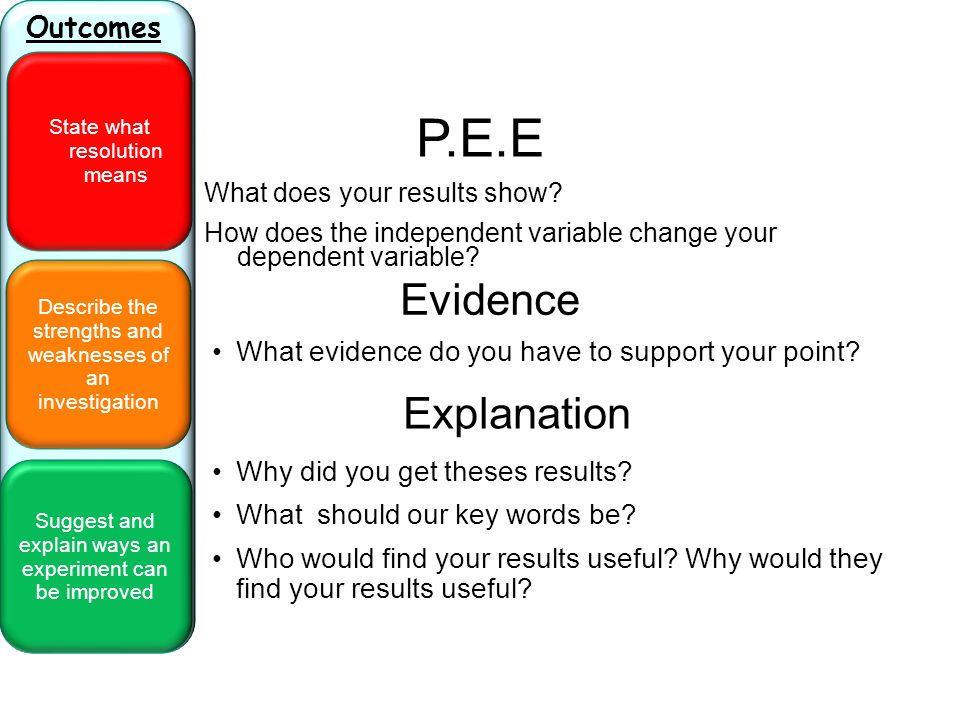 Outcomes

State what resolution means

Describe the strengths and weaknesses of an investigation

Suggest and explain ways an experiment can be improved

P.E.E

What does your results show?

How does the independent variable change your dependent variable?

Evidence

• What evidence do you have to support your point?

Explanation

• Why did you get theses results?
• What should our key words be?
• Who would find your results useful? Why would they find your results useful?